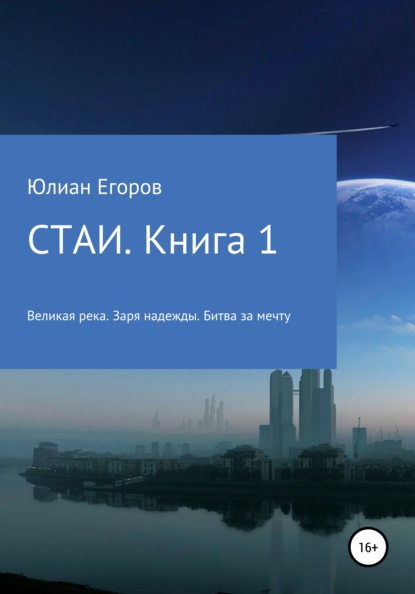 Юлиан Егоров

СТАИ. Книга 1

Великая река. Заря надежды. Битва за мечту

16+